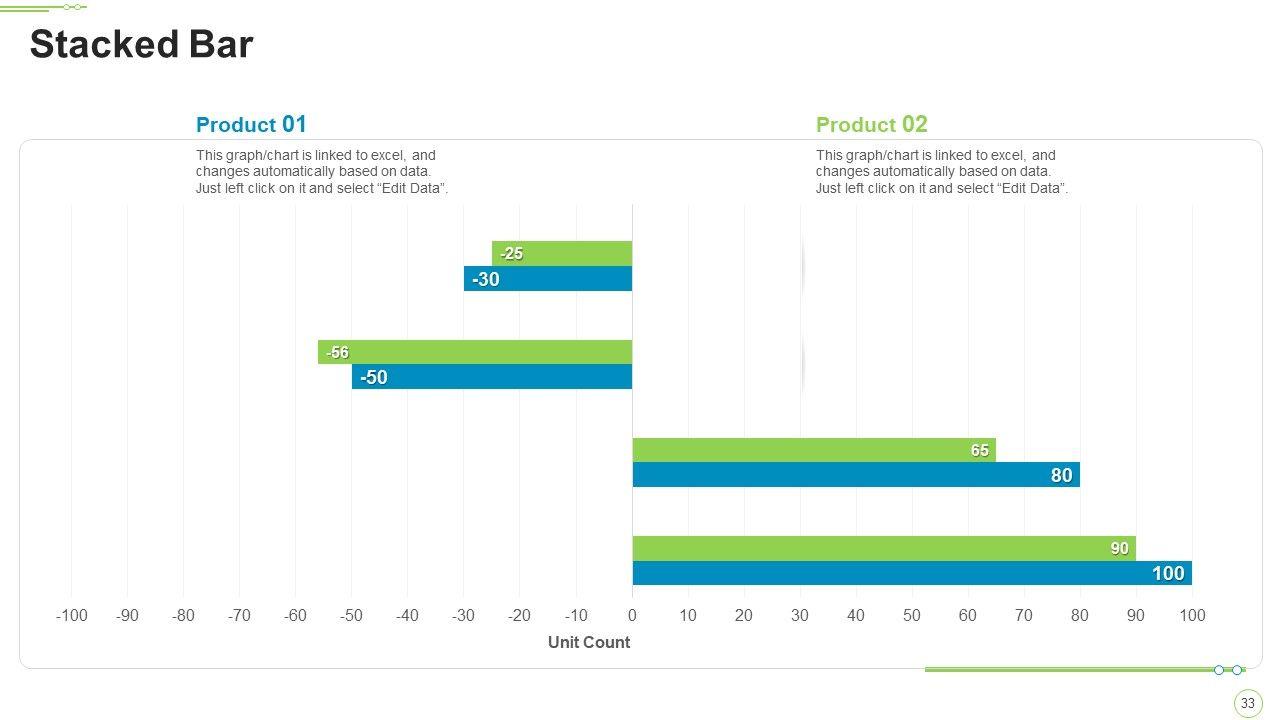 Stacked Bar

Product 01

This graph/chart is linked to excel, and changes automatically based on data. Just left click on it and select “Edit Data”.

Product 02

This graph/chart is linked to excel, and changes automatically based on data. Just left click on it and select “Edit Data”.

-25
-30
-56
-50
65
80
90
100

-100 -90 -80 -70 -60 -50 -40 -30 -20 -10 0 10 20 30 40 50 60 70 80 90 100

Unit Count

33